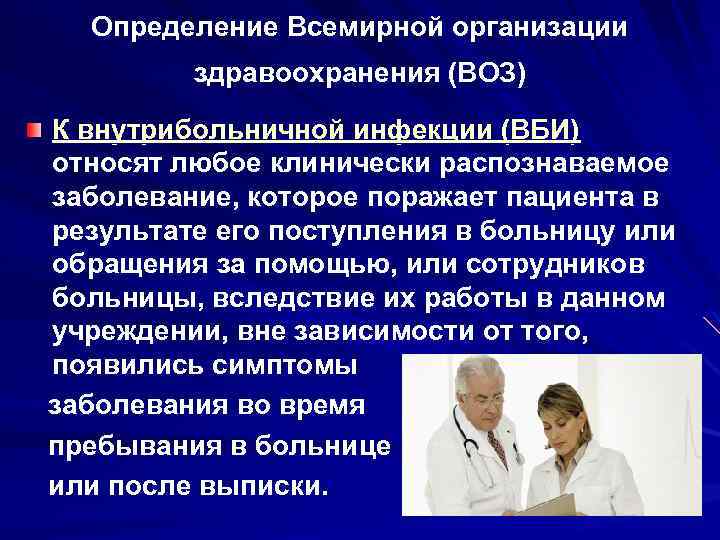 Определение Всемирной организации здравоохранения (ВОЗ)

К внутрибольничной инфекции (ВБИ) относят любое клинически распознаваемое заболевание, которое поражает пациента в результате его поступления в больницу или обращения за помощью, или сотрудников больницы, вследствие их работы в данном учреждении, вне зависимости от того, появились симптомы заболевания во время пребывания в больнице или после выписки.